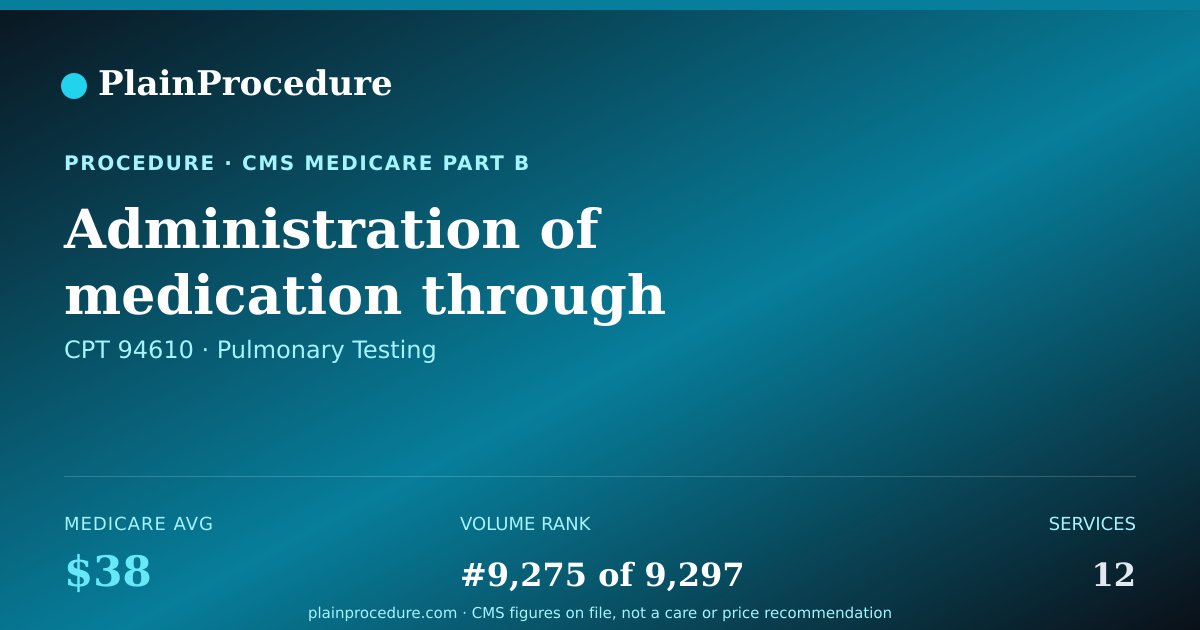 PlainProcedure

PROCEDURE · CMS MEDICARE PART B

Administration of medication through

CPT 94610 · Pulmonary Testing

MEDICARE AVG
$38

VOLUME RANK
#9,275 of 9,297

SERVICES
12

plainprocedure.com · CMS figures on file, not a care or price recommendation